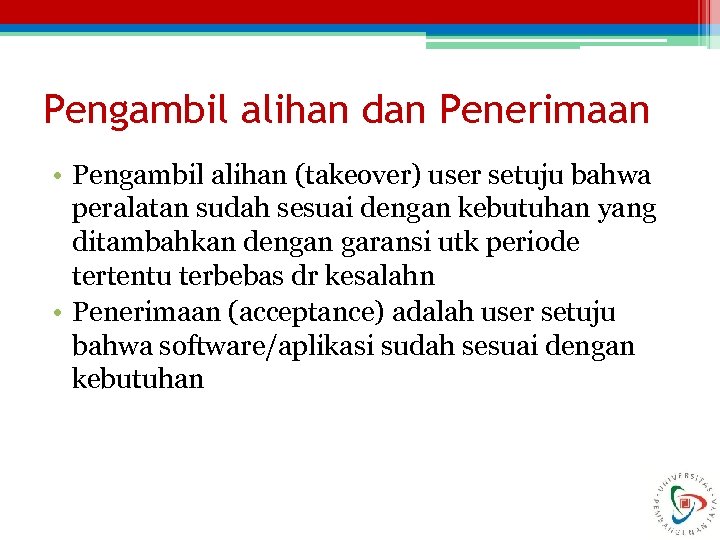 Pengambil alihan dan Penerimaan

• Pengambil alihan (takeover) user setuju bahwa peralatan sudah sesuai dengan kebutuhan yang ditambahkan dengan garansi utk periode tertentu terbebas dr kesalahn
• Penerimaan (acceptance) adalah user setuju bahwa software/aplikasi sudah sesuai dengan kebutuhan

UNIVERSITAS PEMBANGUNAN JAYA